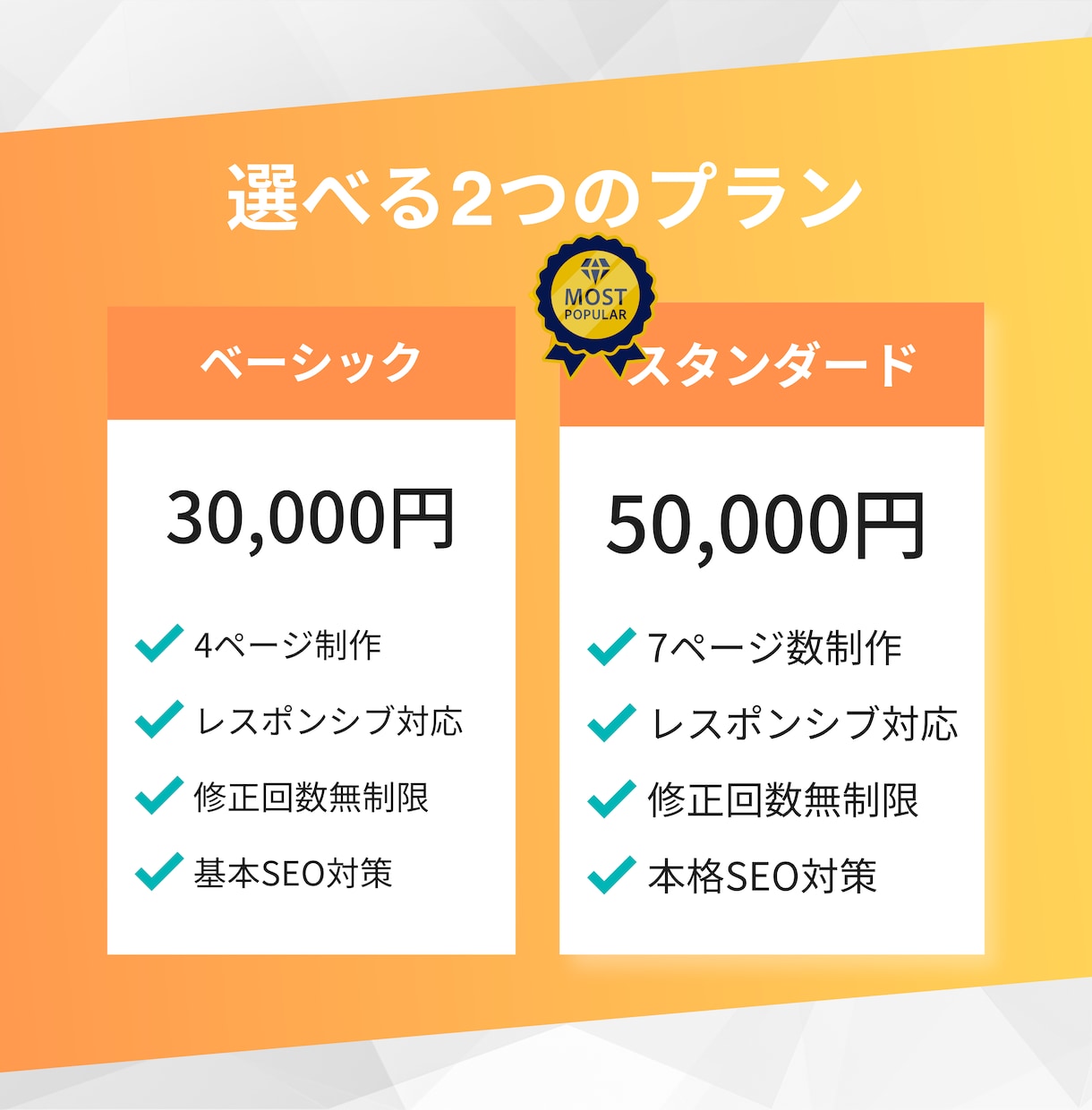 選べる2つのプラン

ベーシック

30,000円

✓ 4ページ制作
✓ レスポンシブ対応
✓ 修正回数無制限
✓ 基本SEO対策

MOST
POPULAR

スタンダード

50,000円

✓ 7ページ数制作
✓ レスポンシブ対応
✓ 修正回数無制限
✓ 本格SEO対策